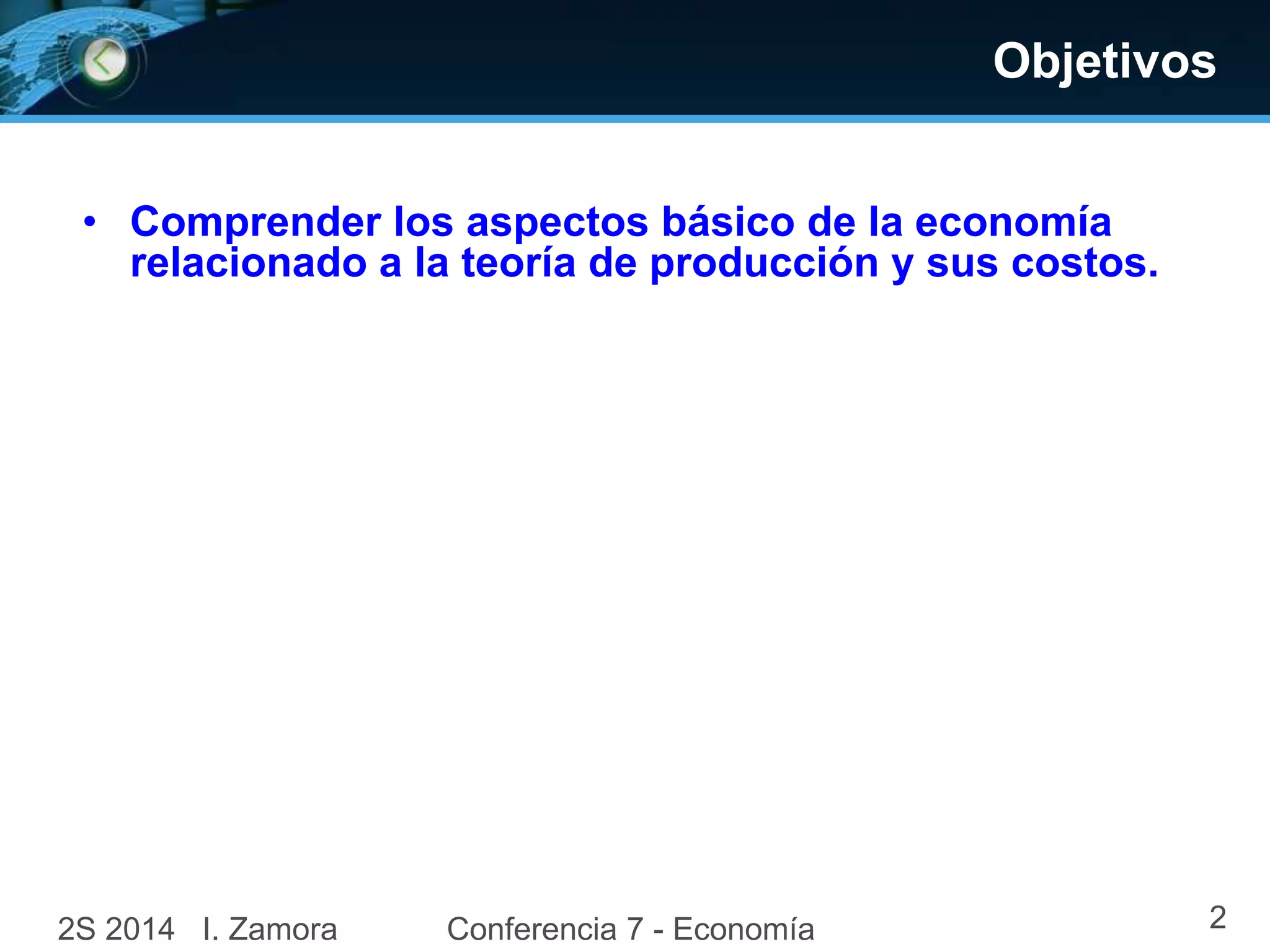 Objetivos

• Comprender los aspectos básico de la economía relacionado a la teoría de producción y sus costos.

2S 2014 I. Zamora Conferencia 7 - Economía 2